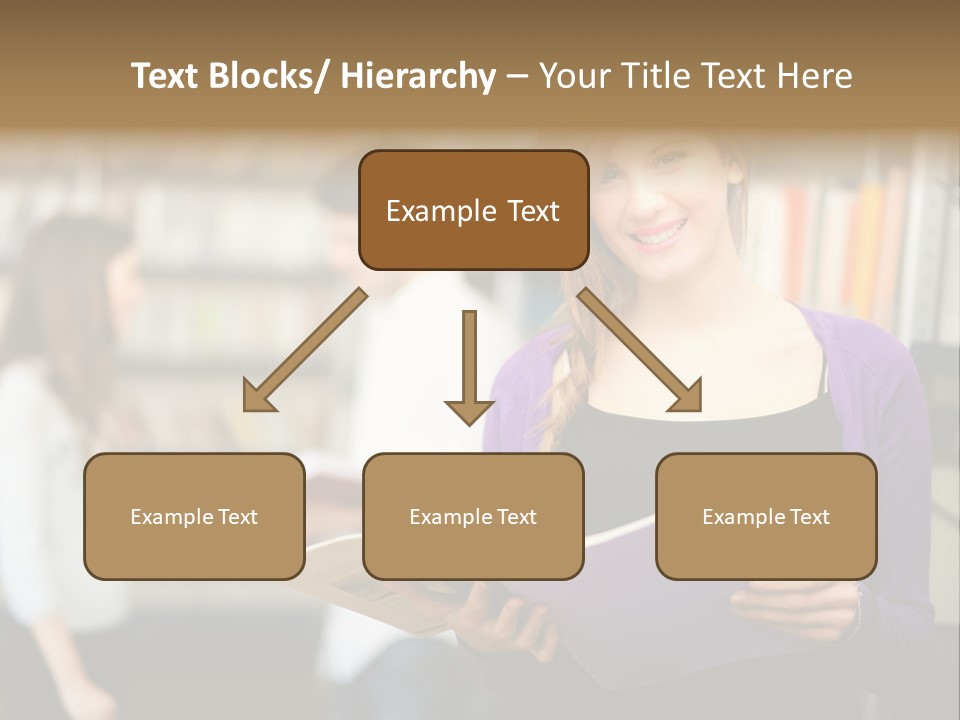 Text Blocks/ Hierarchy – Your Title Text Here

Example Text

Example Text

Example Text

Example Text